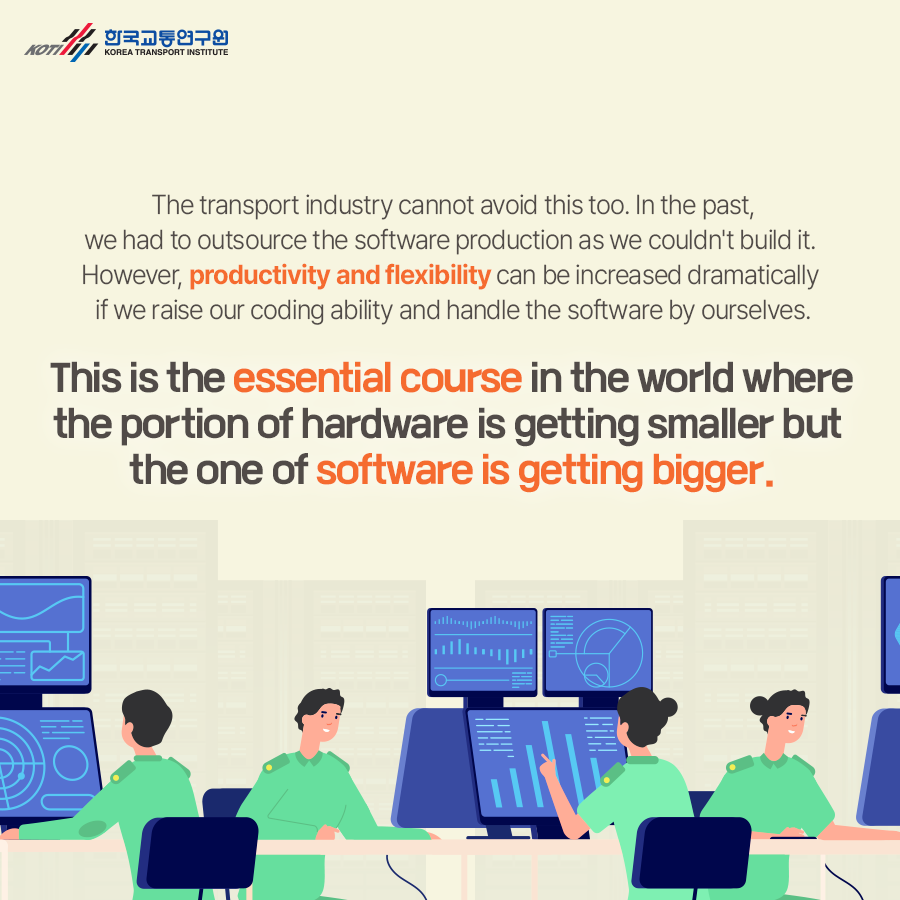 KOTI 한국교통연구원 KOREA TRANSPORT INSTITUTE

The transport industry cannot avoid this too. In the past, we had to outsource the software production as we couldn't build it. However, productivity and flexibility can be increased dramatically if we raise our coding ability and handle the software by ourselves.

This is the essential course in the world where the portion of hardware is getting smaller but the one of software is getting bigger.